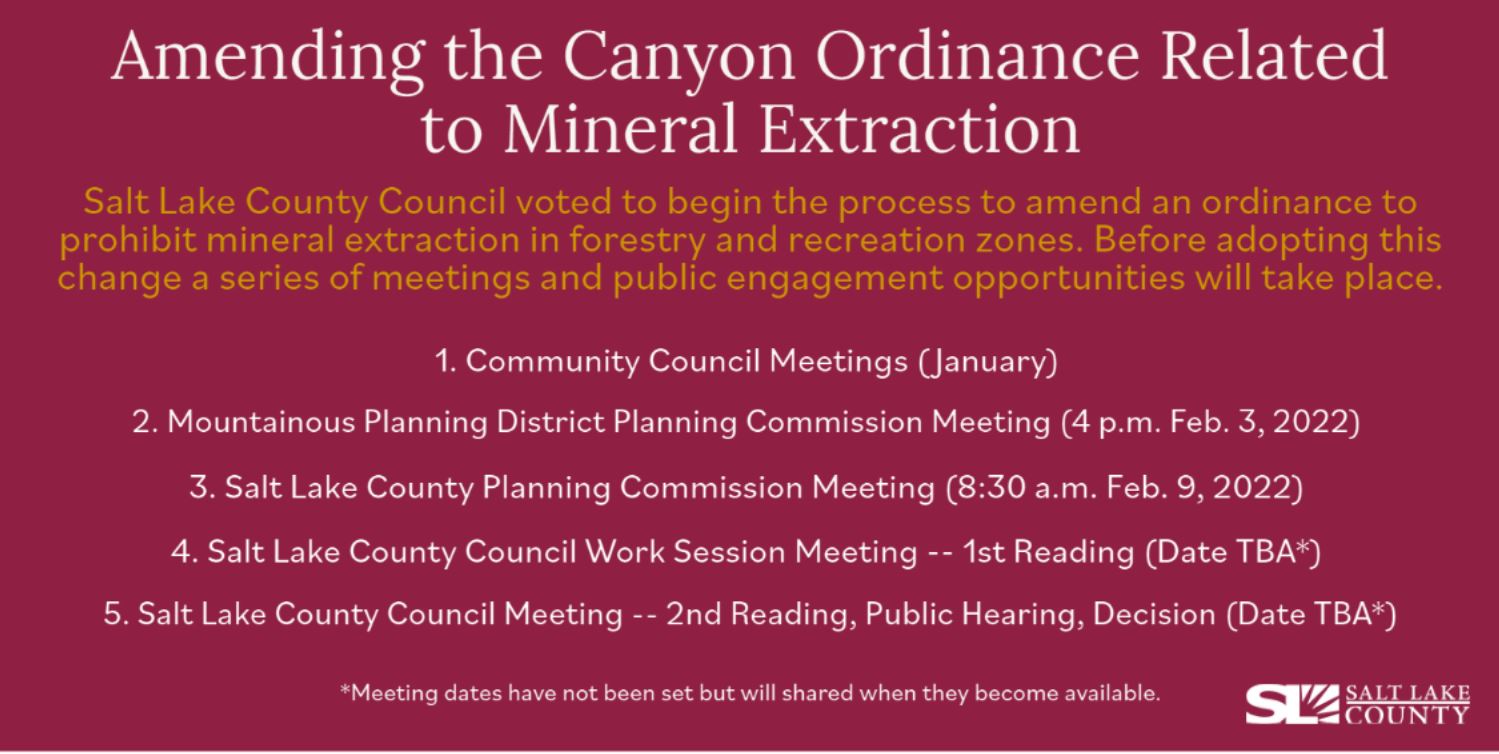 Amending the Canyon Ordinance Related to Mineral Extraction

Salt Lake County Council voted to begin the process to amend an ordinance to prohibit mineral extraction in forestry and recreation zones. Before adopting this change a series of meetings and public engagement opportunities will take place.

1. Community Council Meetings (January)

2. Mountainous Planning District Planning Commission Meeting (4 p.m. Feb. 3, 2022)

3. Salt Lake County Planning Commission Meeting (8:30 a.m. Feb. 9, 2022)

4. Salt Lake County Council Work Session Meeting -- 1st Reading (Date TBA*)

5. Salt Lake County Council Meeting -- 2nd Reading, Public Hearing, Decision (Date TBA*)

*Meeting dates have not been set but will shared when they become available.

SL SALT LAKE COUNTY